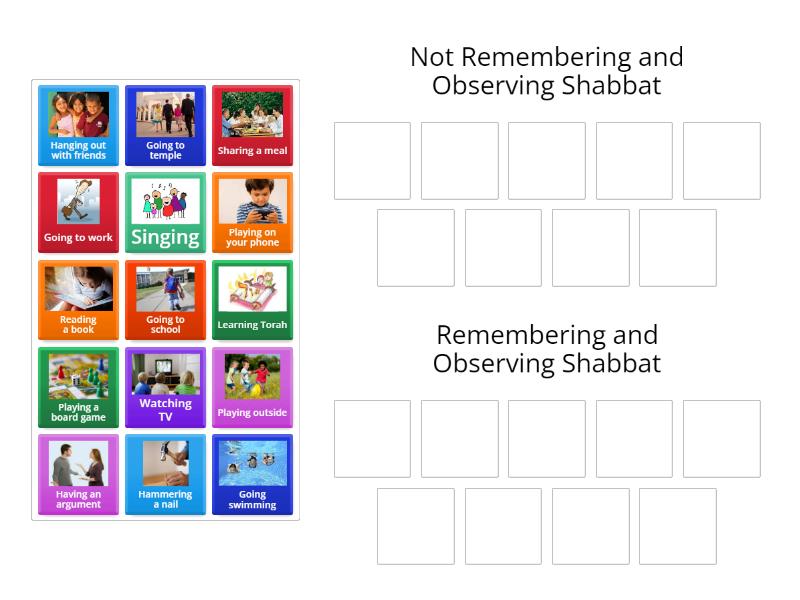 Hanging out with friends
Going to temple
Sharing a meal
Going to work
Singing
Playing on your phone
Reading a book
Going to school
Learning Torah
Playing a board game
Watching TV
Playing outside
Having an argument
Hammering a nail
Going swimming

Not Remembering and Observing Shabbat

Remembering and Observing Shabbat